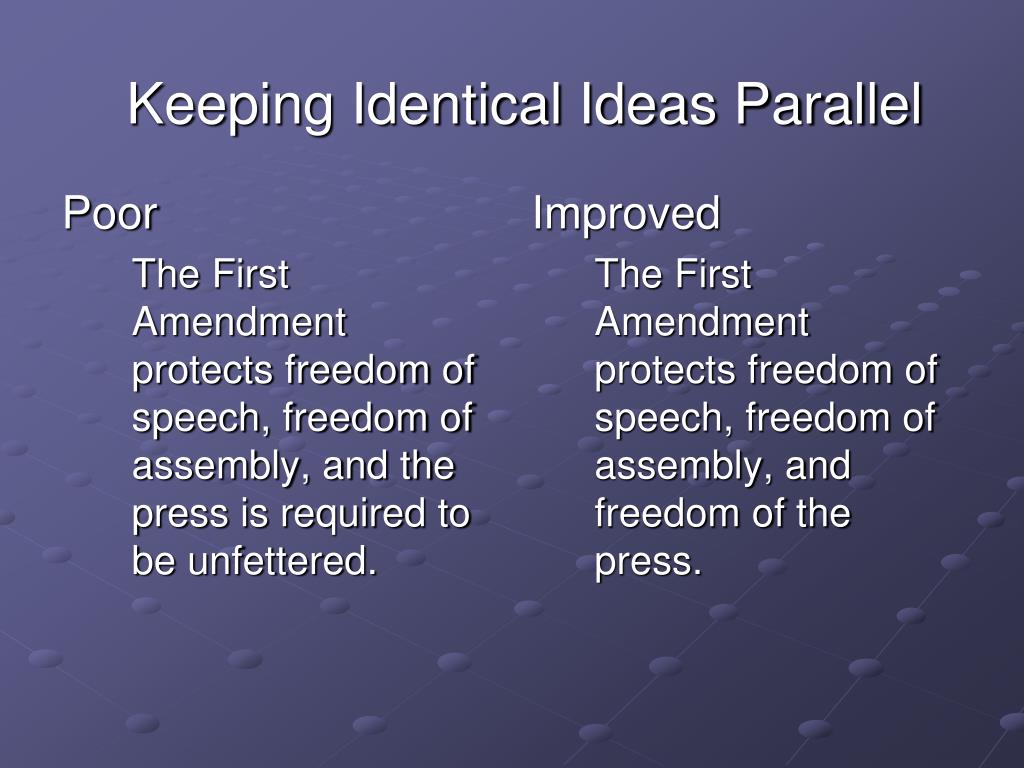 Keeping Identical Ideas Parallel

Poor

The First Amendment protects freedom of speech, freedom of assembly, and the press is required to be unfettered.

Improved

The First Amendment protects freedom of speech, freedom of assembly, and freedom of the press.